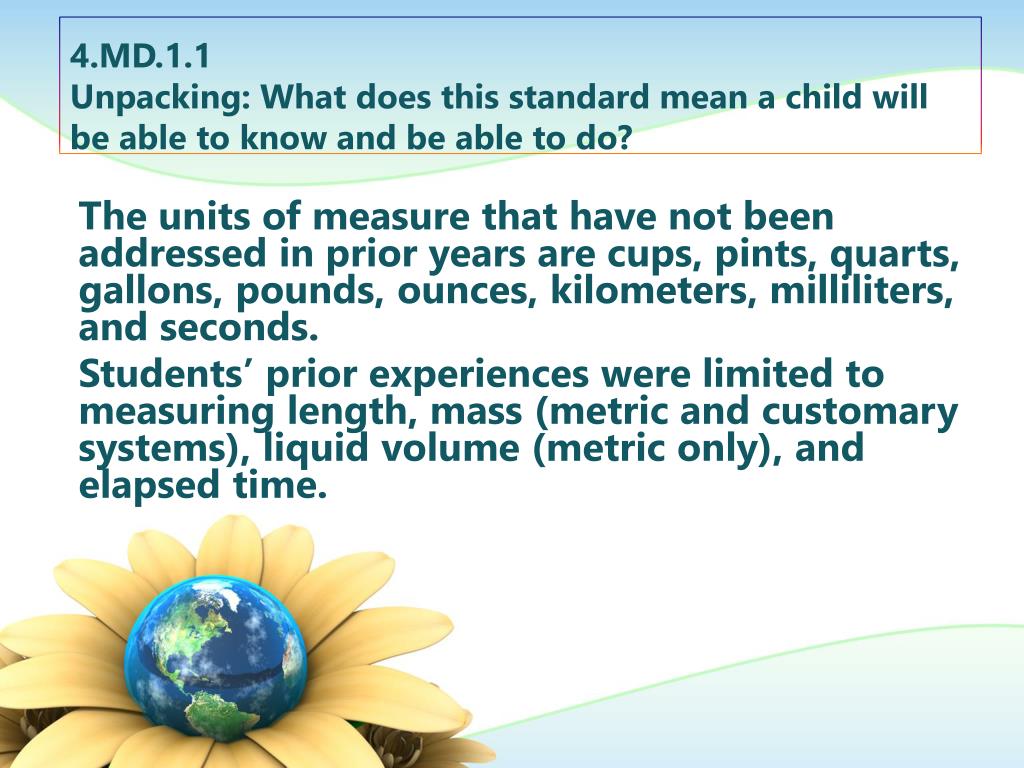 4.MD.1.1
Unpacking: What does this standard mean a child will be able to know and be able to do?

The units of measure that have not been addressed in prior years are cups, pints, quarts, gallons, pounds, ounces, kilometers, milliliters, and seconds.

Students’ prior experiences were limited to measuring length, mass (metric and customary systems), liquid volume (metric only), and elapsed time.